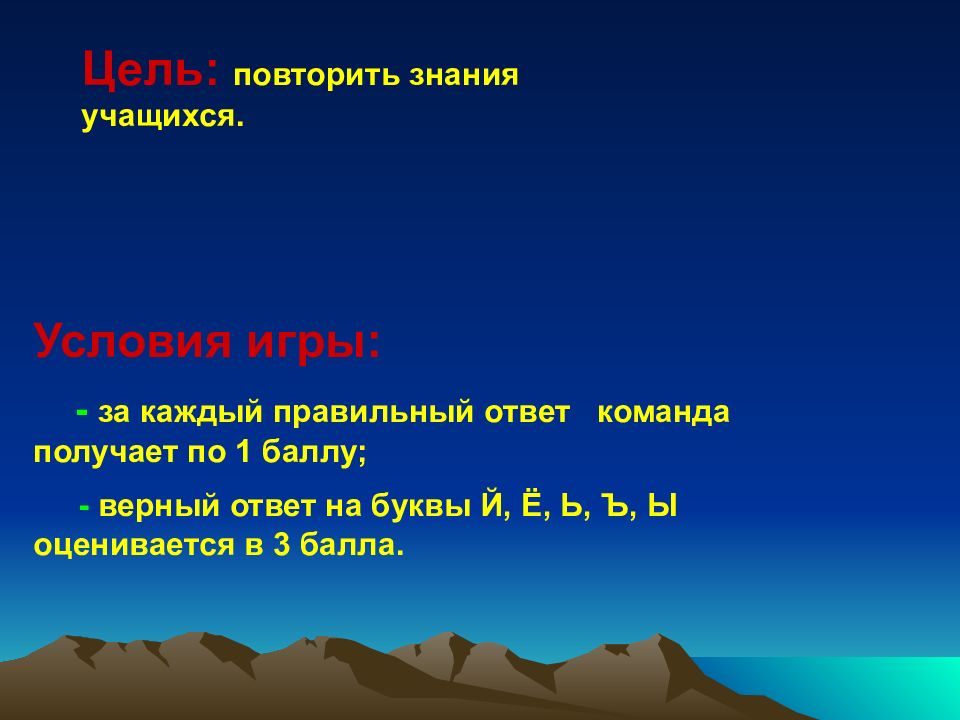 Цель: повторить знания учащихся.

Условия игры:

- за каждый правильный ответ команда получает по 1 баллу;

- верный ответ на буквы Й, Ё, Ь, Ъ, Ы оценивается в 3 балла.